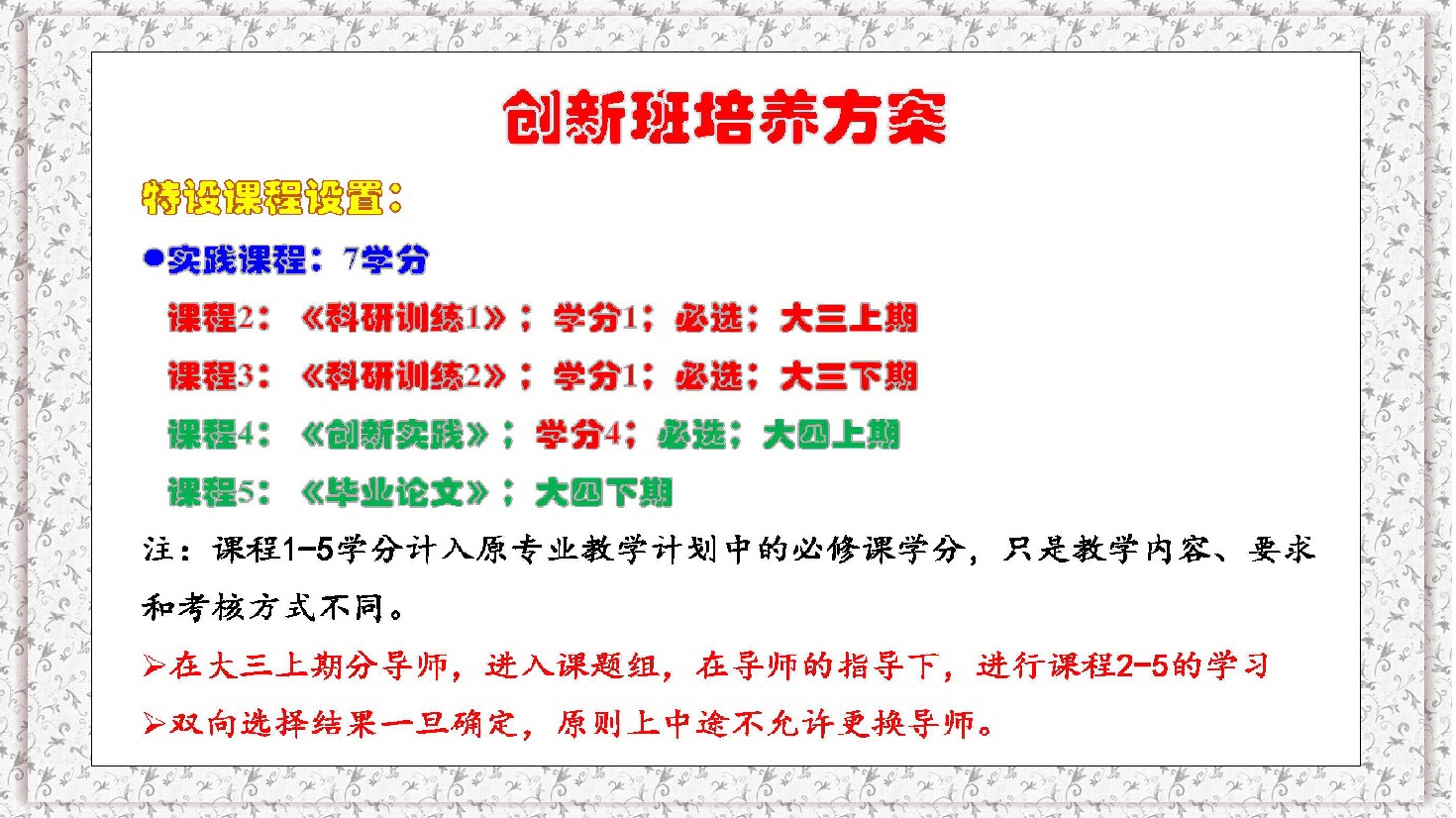 创新班培养方案

特设课程设置：

●实践课程：7学分

课程2：《科研训练1》；学分1；必选；大三上期

课程3：《科研训练2》；学分1；必选；大三下期

课程4：《创新实践》；学分4；必选；大四上期

课程5：《毕业论文》；大四下期

注：课程1-5学分计入原专业教学计划中的必修课学分，只是教学内容、要求和考核方式不同。

➢在大三上期分导师，进入课题组，在导师的指导下，进行课程2-5的学习

➢双向选择结果一旦确定，原则上中途不允许更换导师。